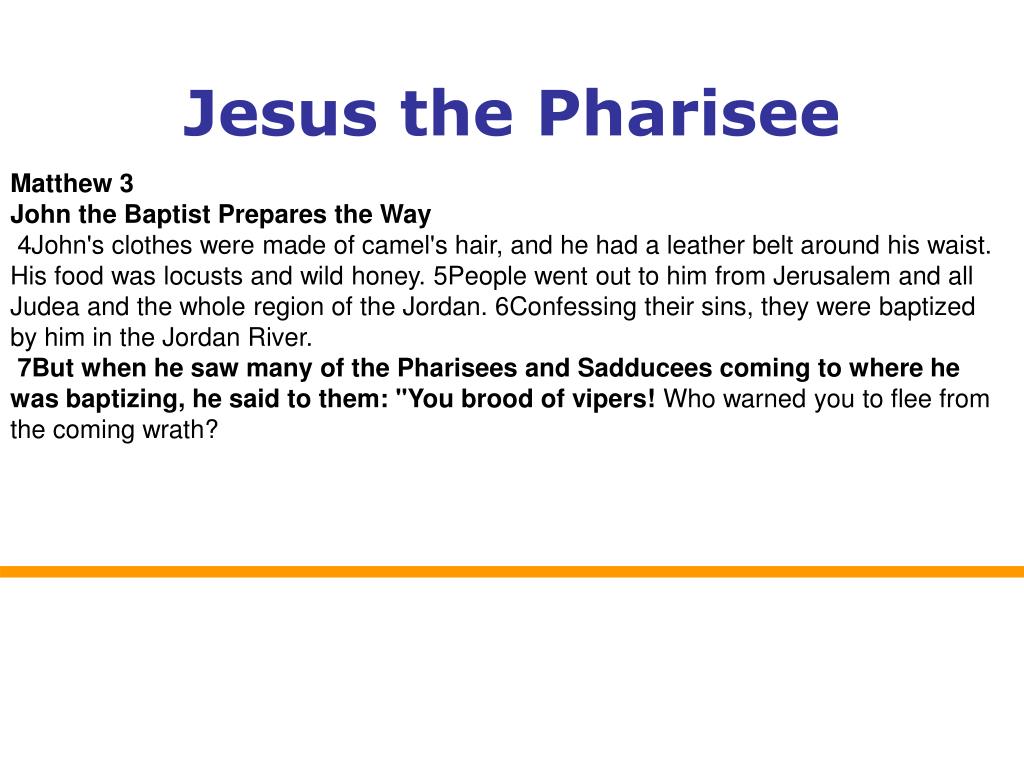 Jesus the Pharisee

Matthew 3
John the Baptist Prepares the Way
4John's clothes were made of camel's hair, and he had a leather belt around his waist. His food was locusts and wild honey. 5People went out to him from Jerusalem and all Judea and the whole region of the Jordan. 6Confessing their sins, they were baptized by him in the Jordan River.
7But when he saw many of the Pharisees and Sadducees coming to where he was baptizing, he said to them: "You brood of vipers! Who warned you to flee from the coming wrath?